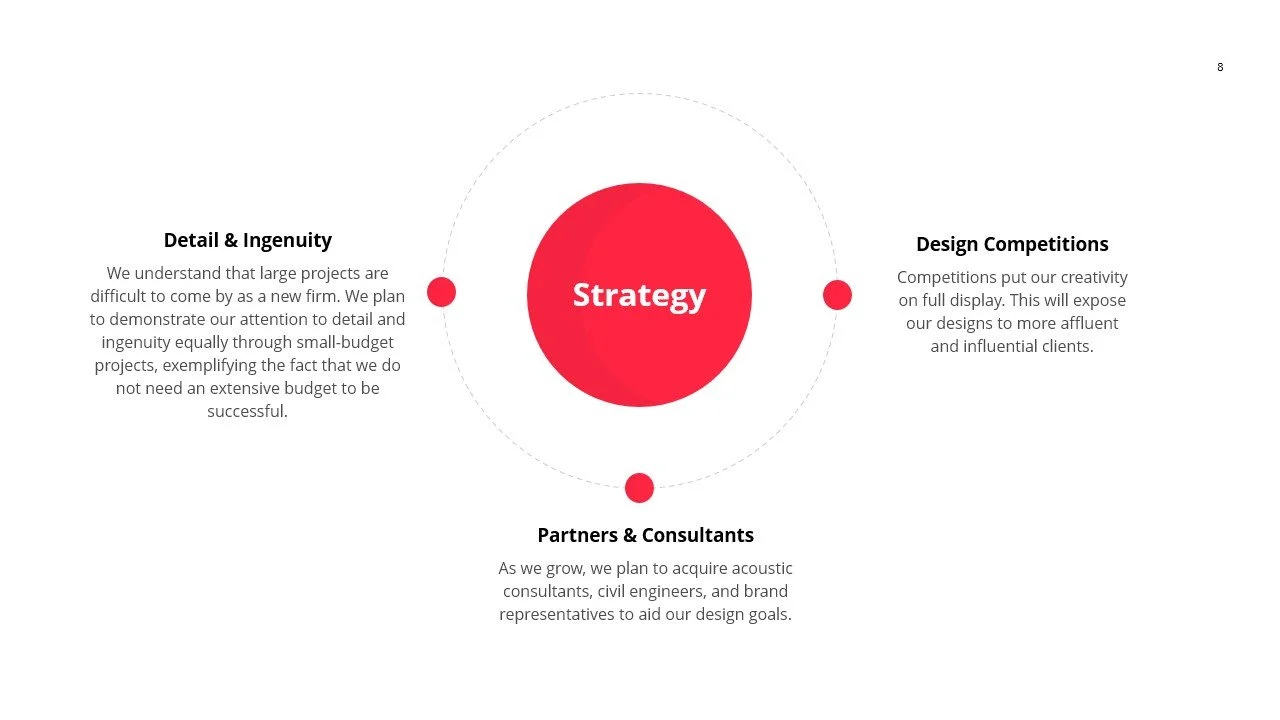 8

Detail & Ingenuity

We understand that large projects are difficult to come by as a new firm. We plan to demonstrate our attention to detail and ingenuity equally through small-budget projects, exemplifying the fact that we do not need an extensive budget to be successful.

Strategy

Design Competitions

Competitions put our creativity on full display. This will expose our designs to more affluent and influential clients.

Partners & Consultants

As we grow, we plan to acquire acoustic consultants, civil engineers, and brand representatives to aid our design goals.